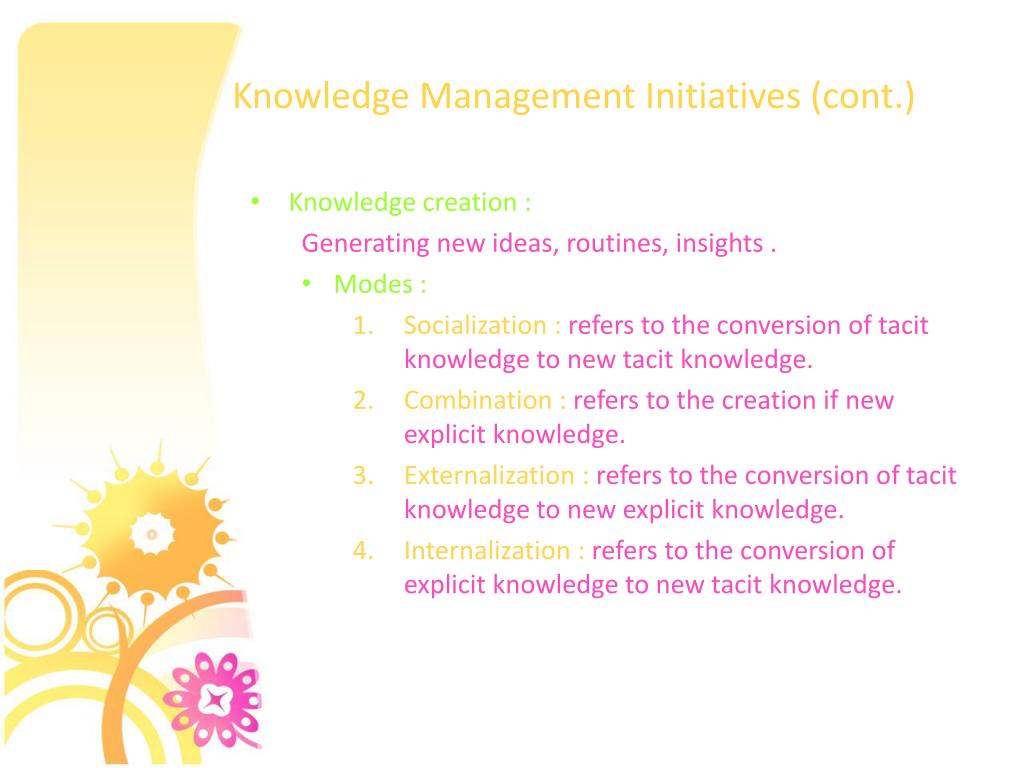 Knowledge Management Initiatives (cont.)

• Knowledge creation :
Generating new ideas, routines, insights .
• Modes :
1. Socialization : refers to the conversion of tacit knowledge to new tacit knowledge.
2. Combination : refers to the creation if new explicit knowledge.
3. Externalization : refers to the conversion of tacit knowledge to new explicit knowledge.
4. Internalization : refers to the conversion of explicit knowledge to new tacit knowledge.